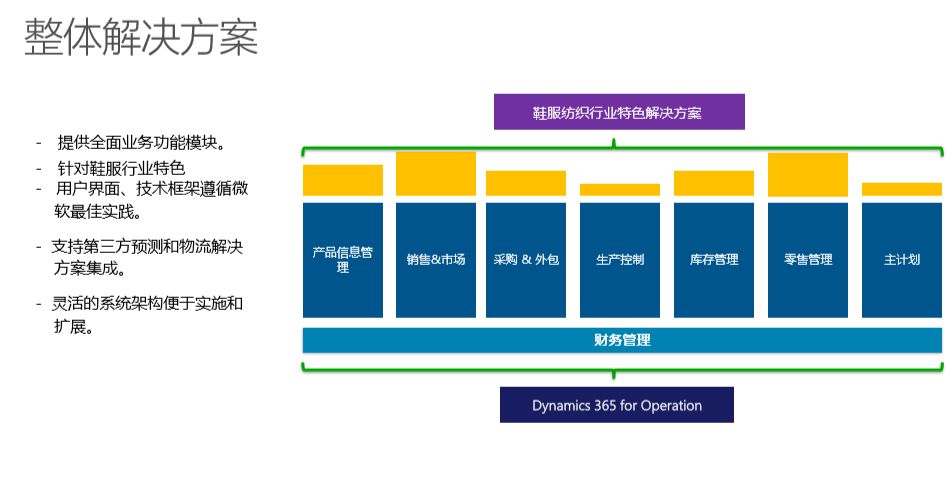 整体解决方案

- 提供全面业务功能模块。
- 针对鞋服行业特色
- 用户界面、技术框架遵循微软最佳实践。
- 支持第三方预测和物流解决方案集成。
- 灵活的系统架构便于实施和扩展。

鞋服纺织行业特色解决方案

产品信息管理

销售&市场

采购 & 外包

生产控制

库存管理

零售管理

主计划

财务管理

Dynamics 365 for Operation